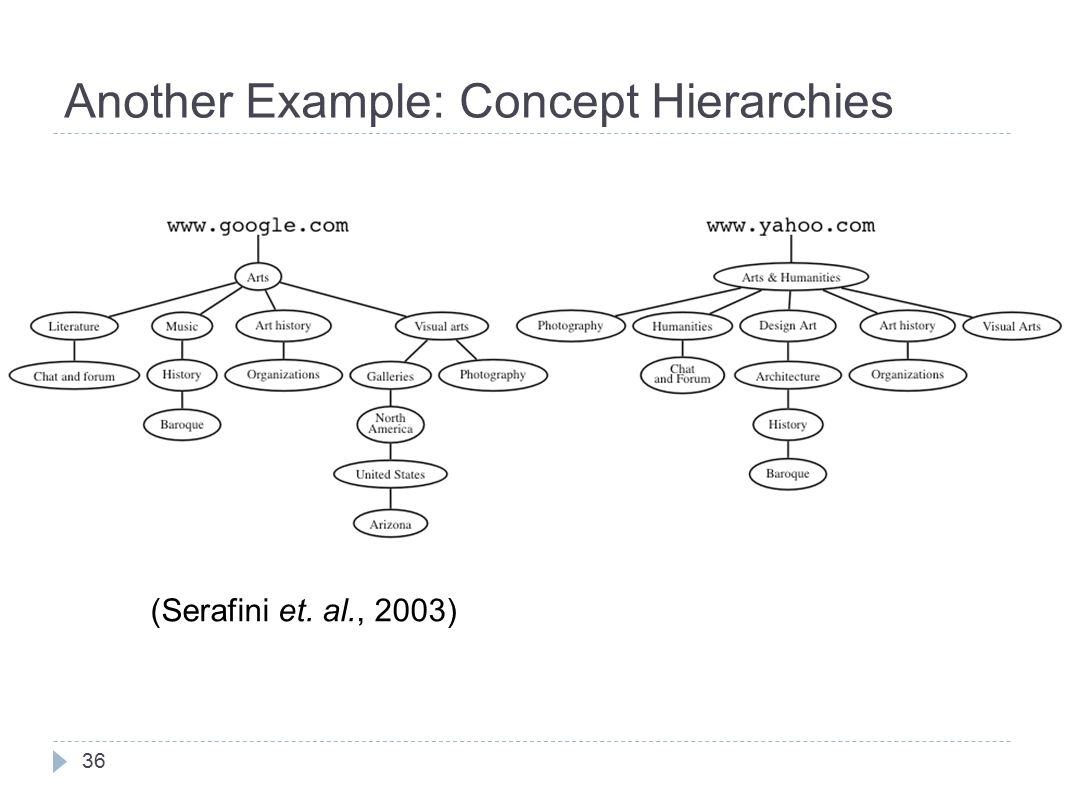 Another Example: Concept Hierarchies

www.google.com

Arts

Literature

Music

Art history

Visual arts

Chat and forum

History

Organizations

Galleries

Photography

Baroque

North America

United States

Arizona

www.yahoo.com

Arts & Humanities

Photography

Humanities

Design Art

Art history

Visual Arts

Chat and Forum

Architecture

Organizations

History

Baroque

(Serafini et. al., 2003)

36